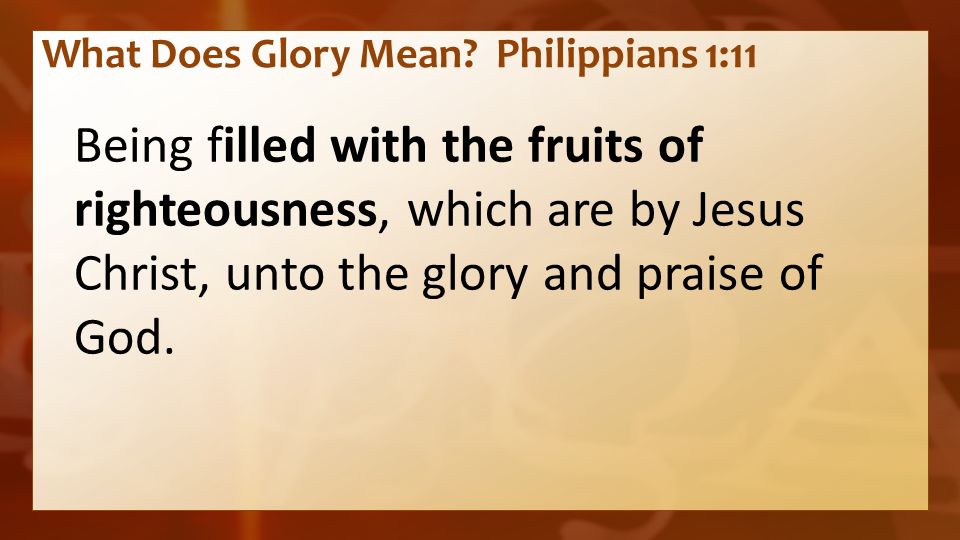 What Does Glory Mean? Philippians 1:11

Being filled with the fruits of righteousness, which are by Jesus Christ, unto the glory and praise of God.